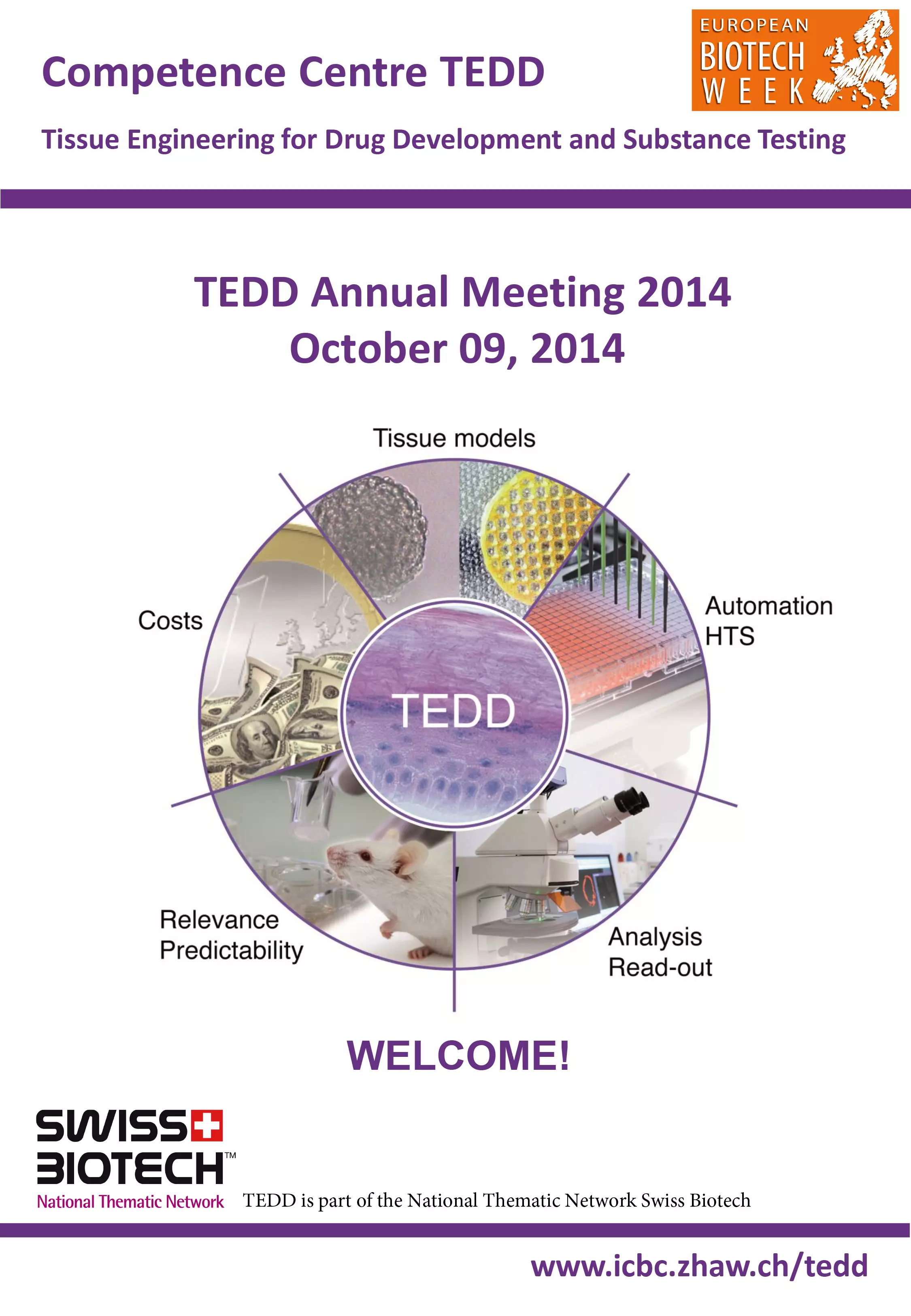 Competence Centre TEDD

EUROPEAN BIOTECH WEEK

Tissue Engineering for Drug Development and Substance Testing

TEDD Annual Meeting 2014
October 09, 2014

Tissue models

Automation
HTS

Analysis
Read-out

Relevance
Predictability

Costs

TEDD

WELCOME!

SWISS BIOTECH™
National Thematic Network

TEDD is part of the National Thematic Network Swiss Biotech

www.icbc.zhaw.ch/tedd